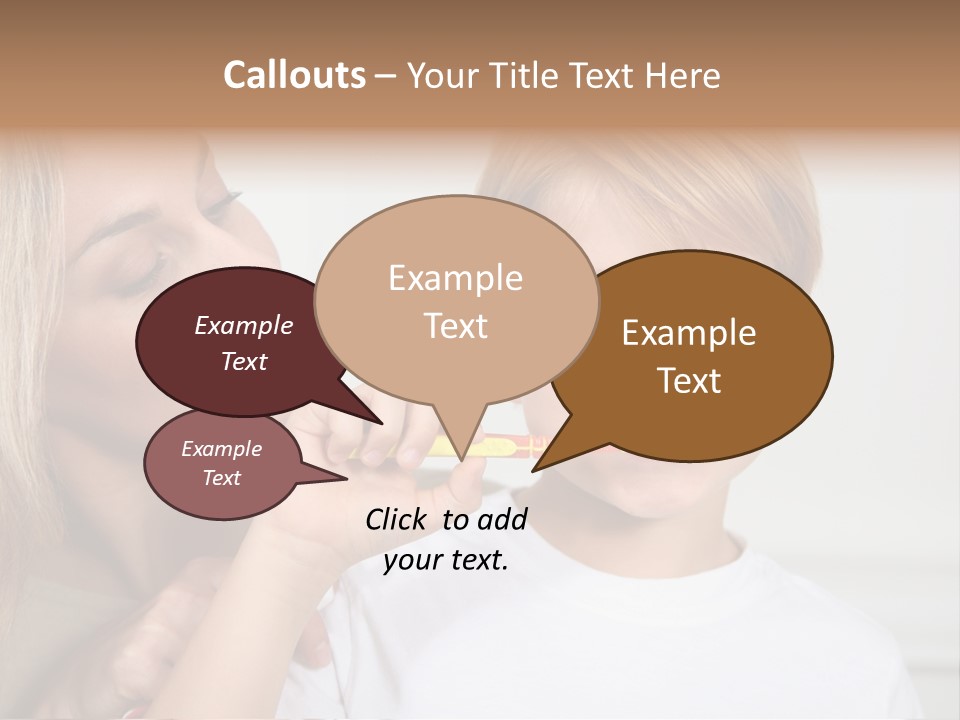 Callouts – Your Title Text Here

Example Text

Example Text

Example Text

Example Text

Click to add your text.